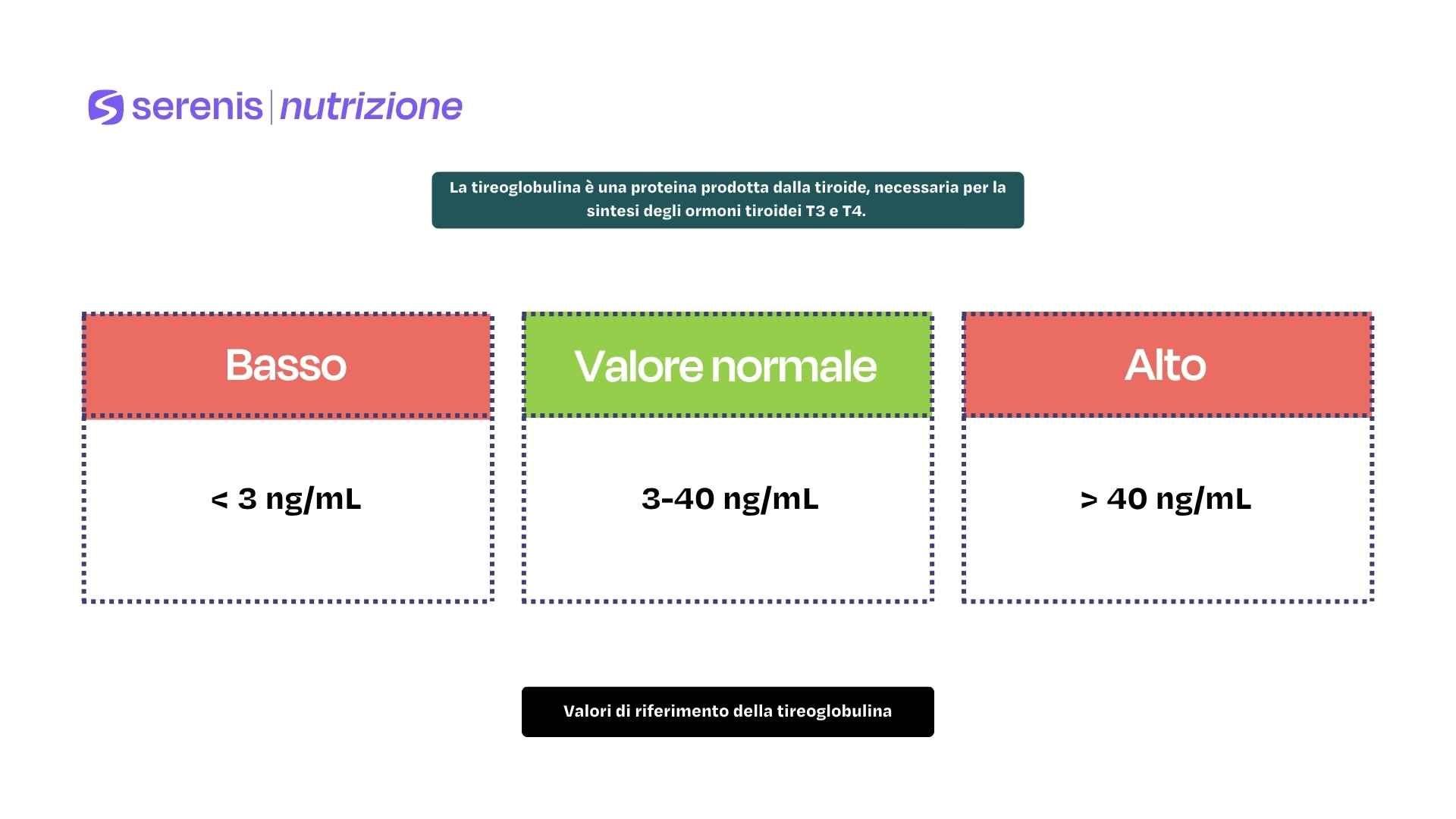 serenis | nutrizione

La tireoglobulina è una proteina prodotta dalla tiroide, necessaria per la sintesi degli ormoni tiroidei T3 e T4.

| Basso | Valore normale | Alto |
|---|---|---|
| < 3 ng/mL | 3-40 ng/mL | > 40 ng/mL |

Valori di riferimento della tireoglobulina